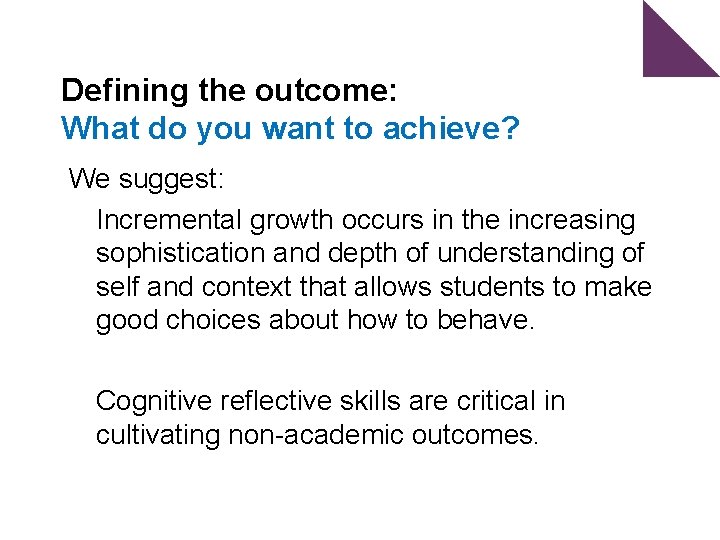 Defining the outcome:
What do you want to achieve?

We suggest:

Incremental growth occurs in the increasing sophistication and depth of understanding of self and context that allows students to make good choices about how to behave.

Cognitive reflective skills are critical in cultivating non-academic outcomes.